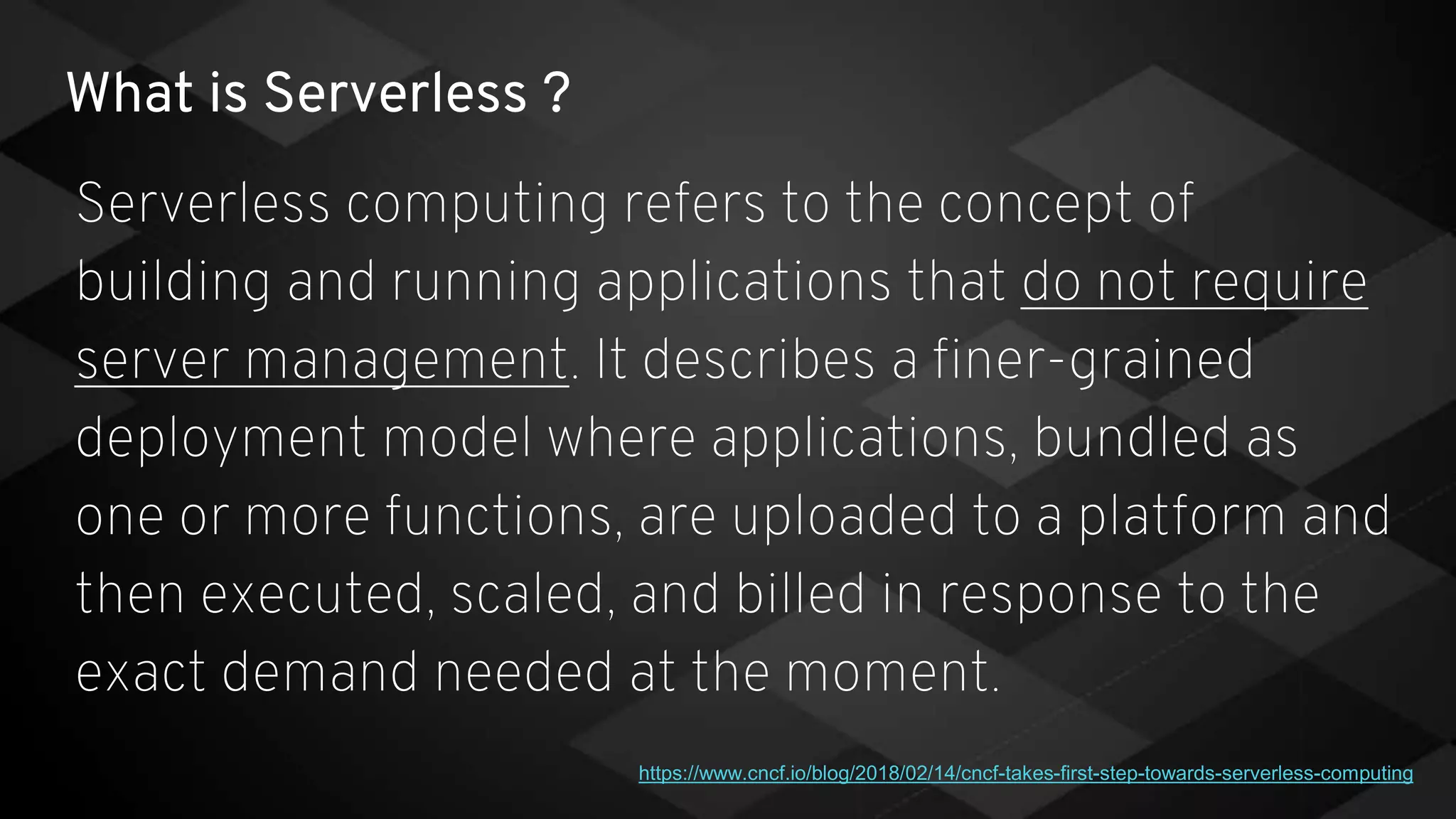 What is Serverless ?

Serverless computing refers to the concept of building and running applications that do not require server management. It describes a finer-grained deployment model where applications, bundled as one or more functions, are uploaded to a platform and then executed, scaled, and billed in response to the exact demand needed at the moment.

https://www.cncf.io/blog/2018/02/14/cncf-takes-first-step-towards-serverless-computing